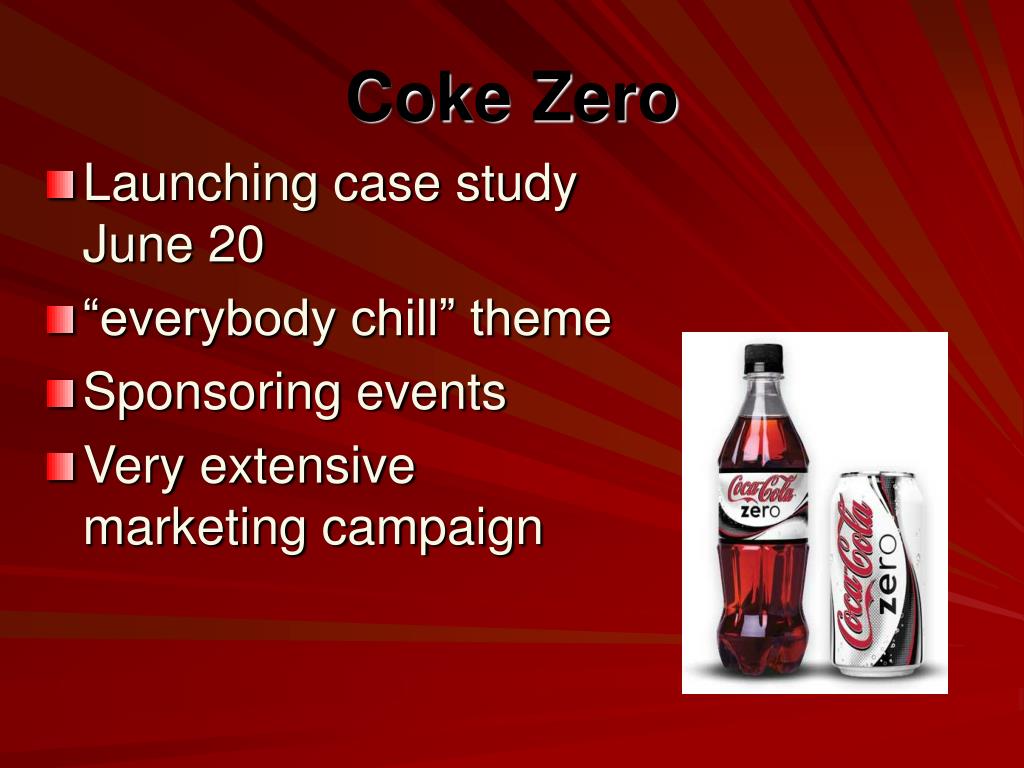 Coke Zero

Launching case study June 20

“everybody chill” theme

Sponsoring events

Very extensive marketing campaign

Coca-Cola
zero

Coca-Cola
zero